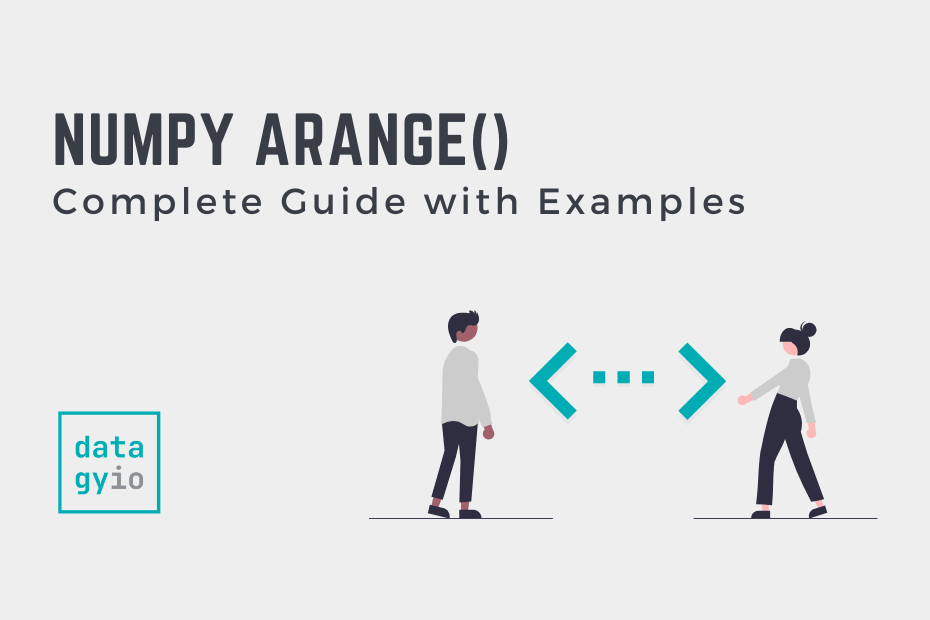 NUMPY ARANGE()
Complete Guide with Examples

data
gyio